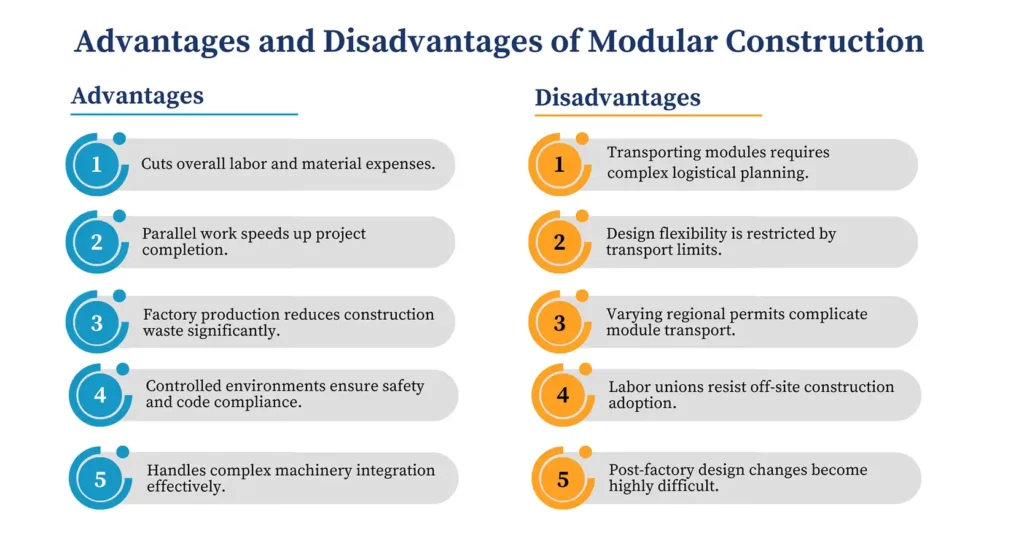 Advantages and Disadvantages of Modular Construction

Advantages

1 Cuts overall labor and material expenses.

2 Parallel work speeds up project completion.

3 Factory production reduces construction waste significantly.

4 Controlled environments ensure safety and code compliance.

5 Handles complex machinery integration effectively.

Disadvantages

1 Transporting modules requires complex logistical planning.

2 Design flexibility is restricted by transport limits.

3 Varying regional permits complicate module transport.

4 Labor unions resist off-site construction adoption.

5 Post-factory design changes become highly difficult.